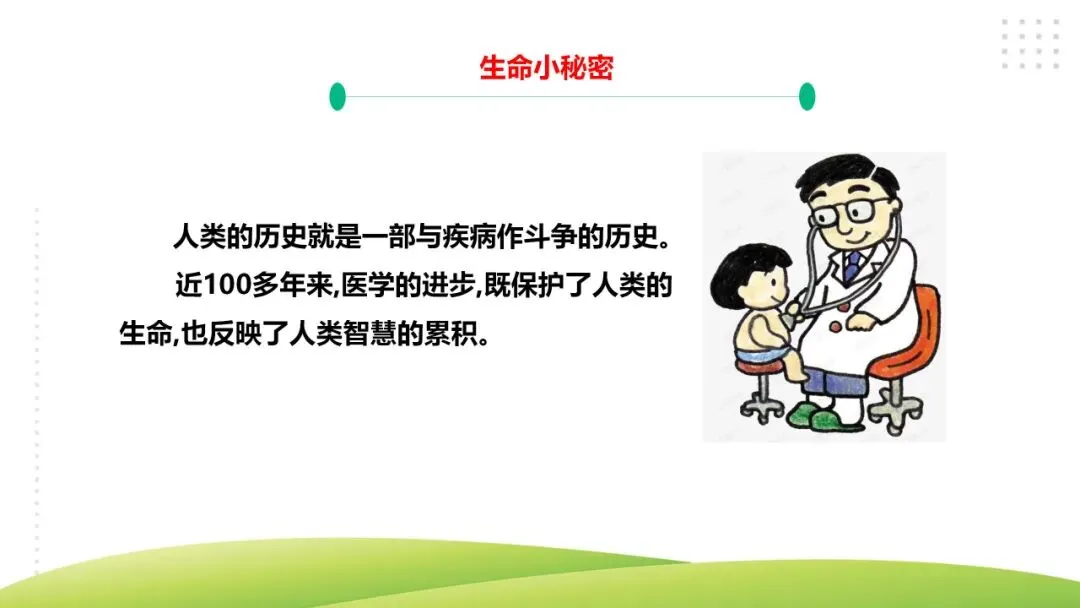 生命小秘密

人类的历史就是一部与疾病作斗争的历史。

近100多年来,医学的进步,既保护了人类的生命,也反映了人类智慧的累积。